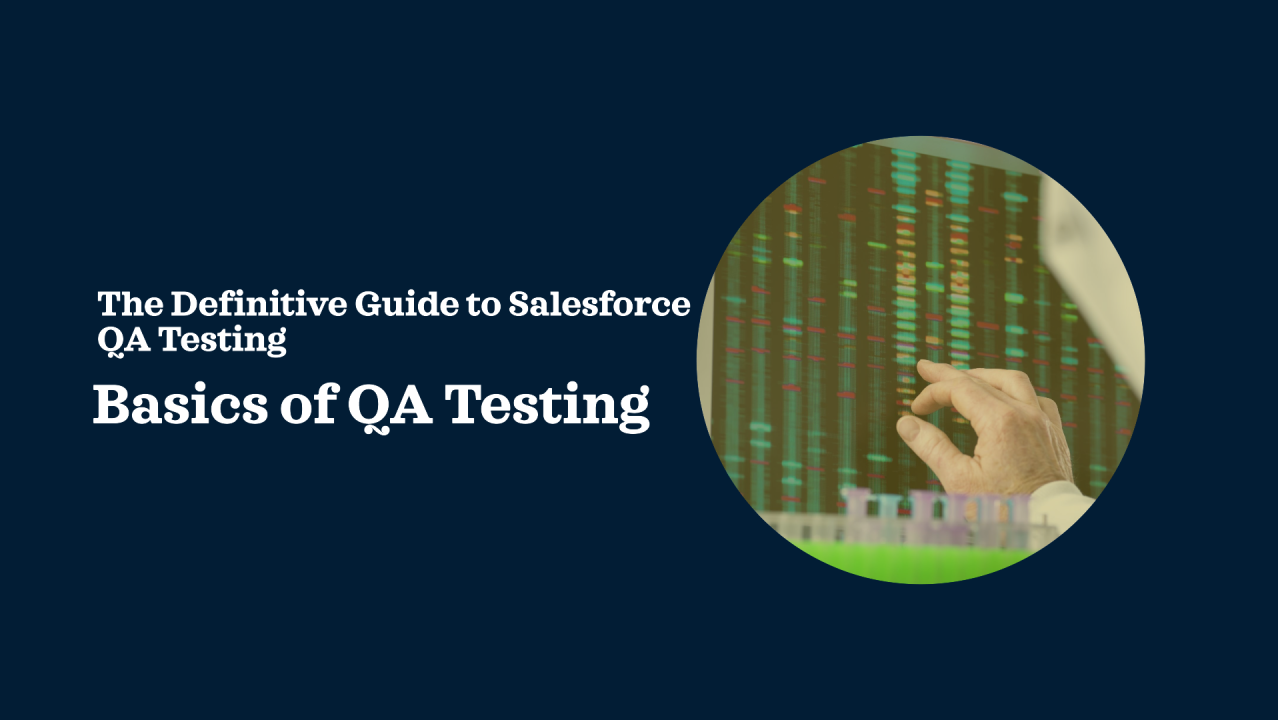 The Definitive Guide to Salesforce QA Testing

Basics of QA Testing